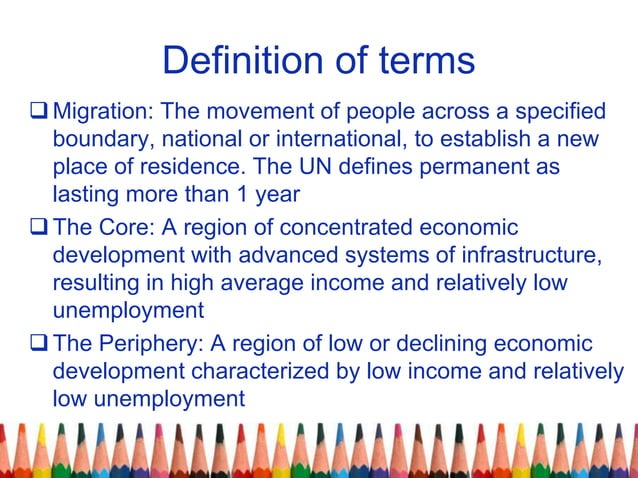 Definition of terms

❑ Migration: The movement of people across a specified boundary, national or international, to establish a new place of residence. The UN defines permanent as lasting more than 1 year

❑ The Core: A region of concentrated economic development with advanced systems of infrastructure, resulting in high average income and relatively low unemployment

❑ The Periphery: A region of low or declining economic development characterized by low income and relatively low unemployment